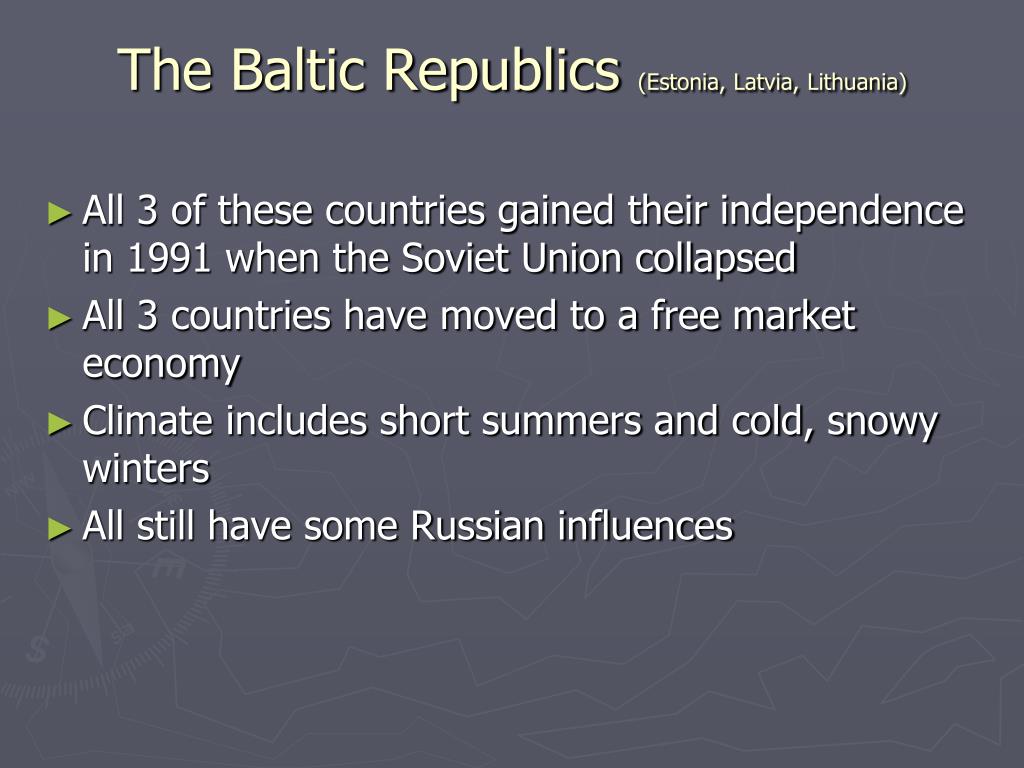 The Baltic Republics (Estonia, Latvia, Lithuania)

► All 3 of these countries gained their independence in 1991 when the Soviet Union collapsed
► All 3 countries have moved to a free market economy
► Climate includes short summers and cold, snowy winters
► All still have some Russian influences